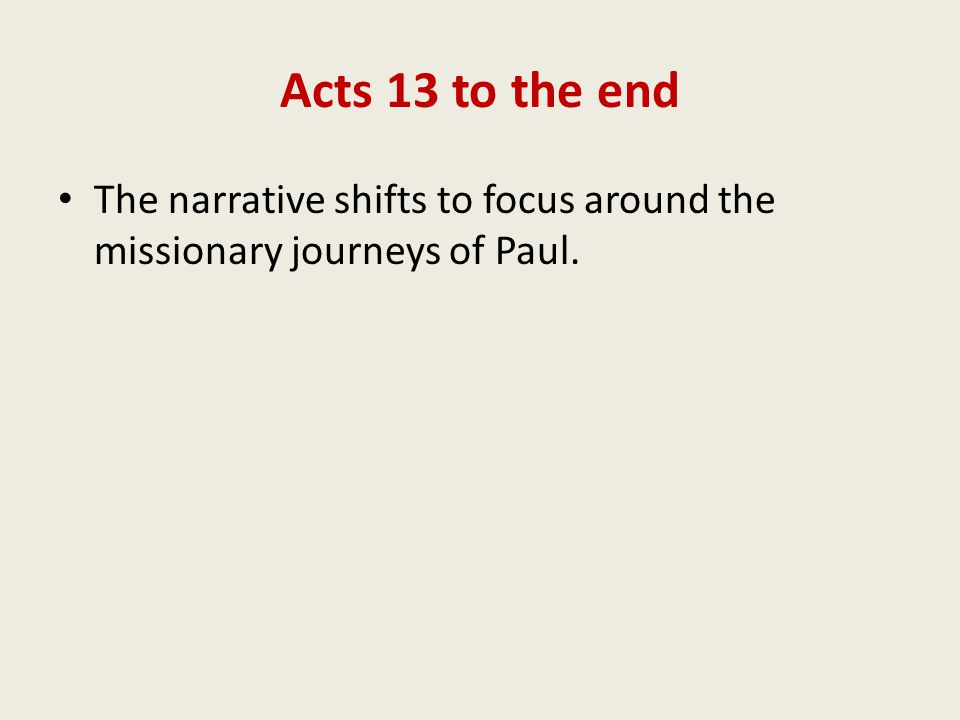 Acts 13 to the end

• The narrative shifts to focus around the missionary journeys of Paul.